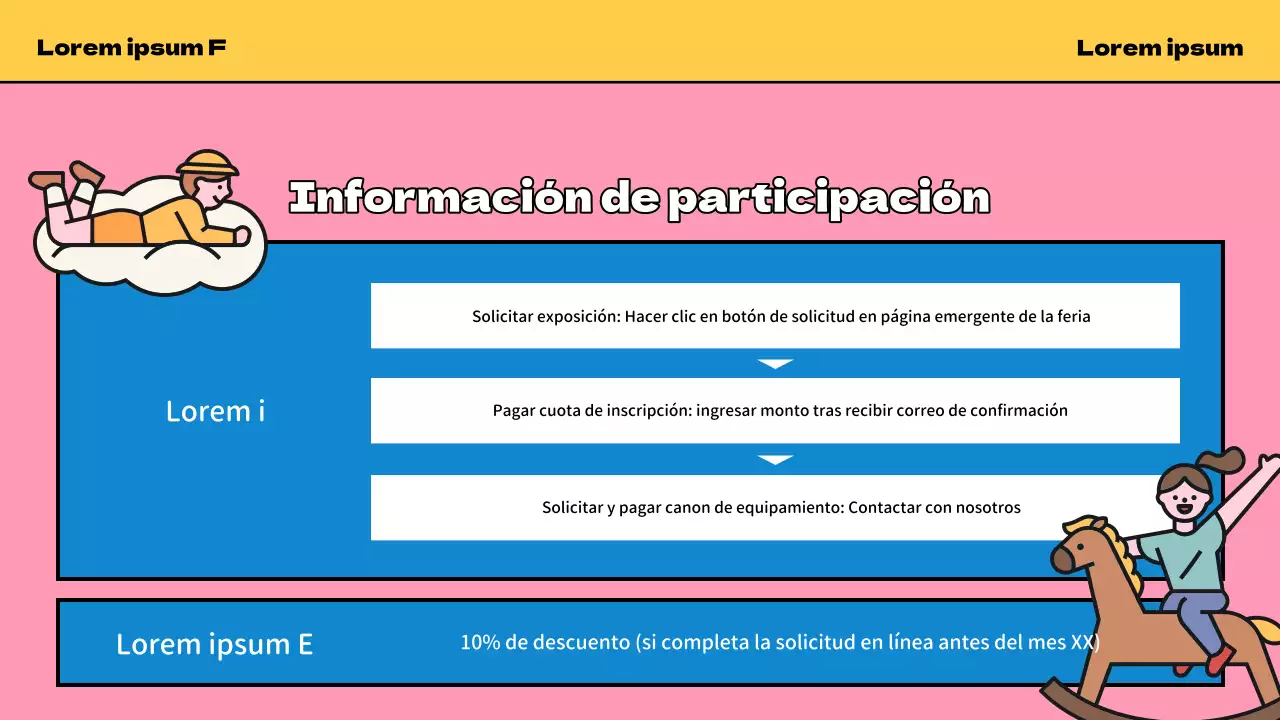 Lorem ipsum F

Lorem ipsum

Información de participación

Lorem i

Solicitar exposición: Hacer clic en botón de solicitud en página emergente de la feria

Pagar cuota de inscripción: ingresar monto tras recibir correo de confirmación

Solicitar y pagar canon de equipamiento: Contactar con nosotros

Lorem ipsum E

10% de descuento (si completa la solicitud en línea antes del mes XX)